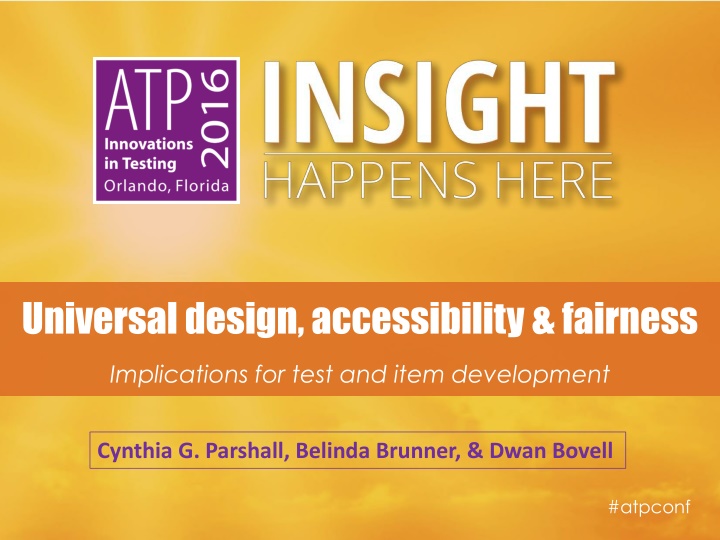 ATP 2016
Innovations in Testing
Orlando, Florida

INSIGHT
HAPPENS HERE

Universal design, accessibility & fairness

Implications for test and item development

Cynthia G. Parshall, Belinda Brunner, & Dwan Bovell

#atpconf